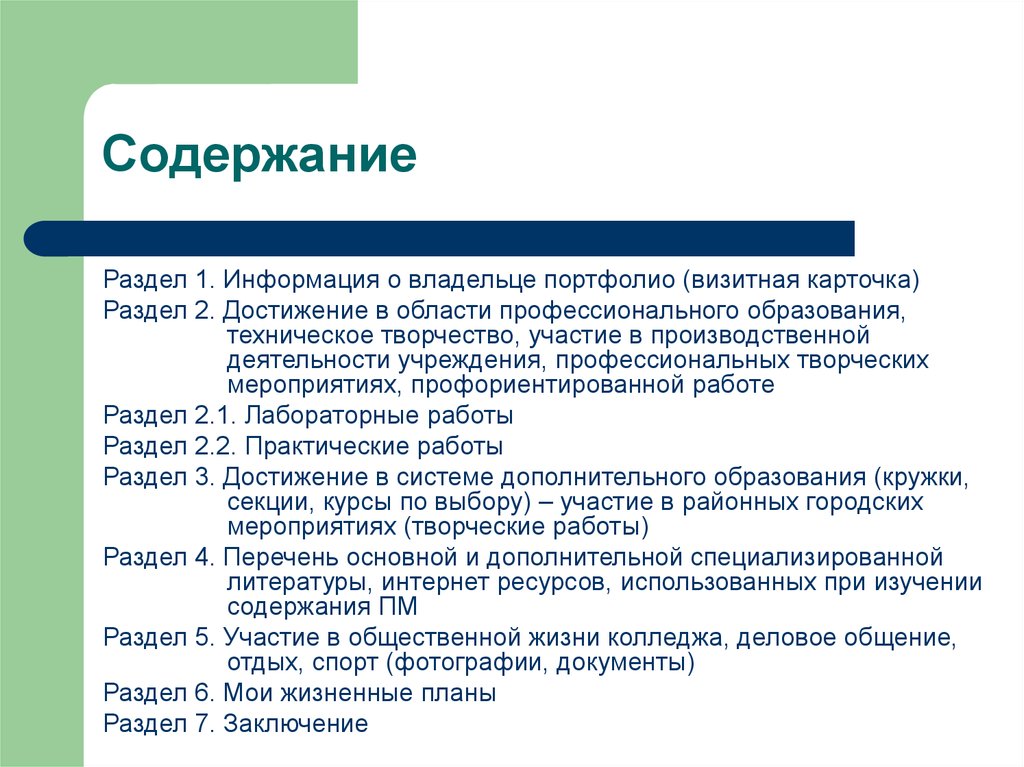 Содержание

Раздел 1. Информация о владельце портфолио (визитная карточка)

Раздел 2. Достижение в области профессионального образования, техническое творчество, участие в производственной деятельности учреждения, профессиональных творческих мероприятиях, профориентированной работе

Раздел 2.1. Лабораторные работы

Раздел 2.2. Практические работы

Раздел 3. Достижение в системе дополнительного образования (кружки, секции, курсы по выбору) – участие в районных городских мероприятиях (творческие работы)

Раздел 4. Перечень основной и дополнительной специализированной литературы, интернет ресурсов, использованных при изучении содержания ПМ

Раздел 5. Участие в общественной жизни колледжа, деловое общение, отдых, спорт (фотографии, документы)

Раздел 6. Мои жизненные планы

Раздел 7. Заключение